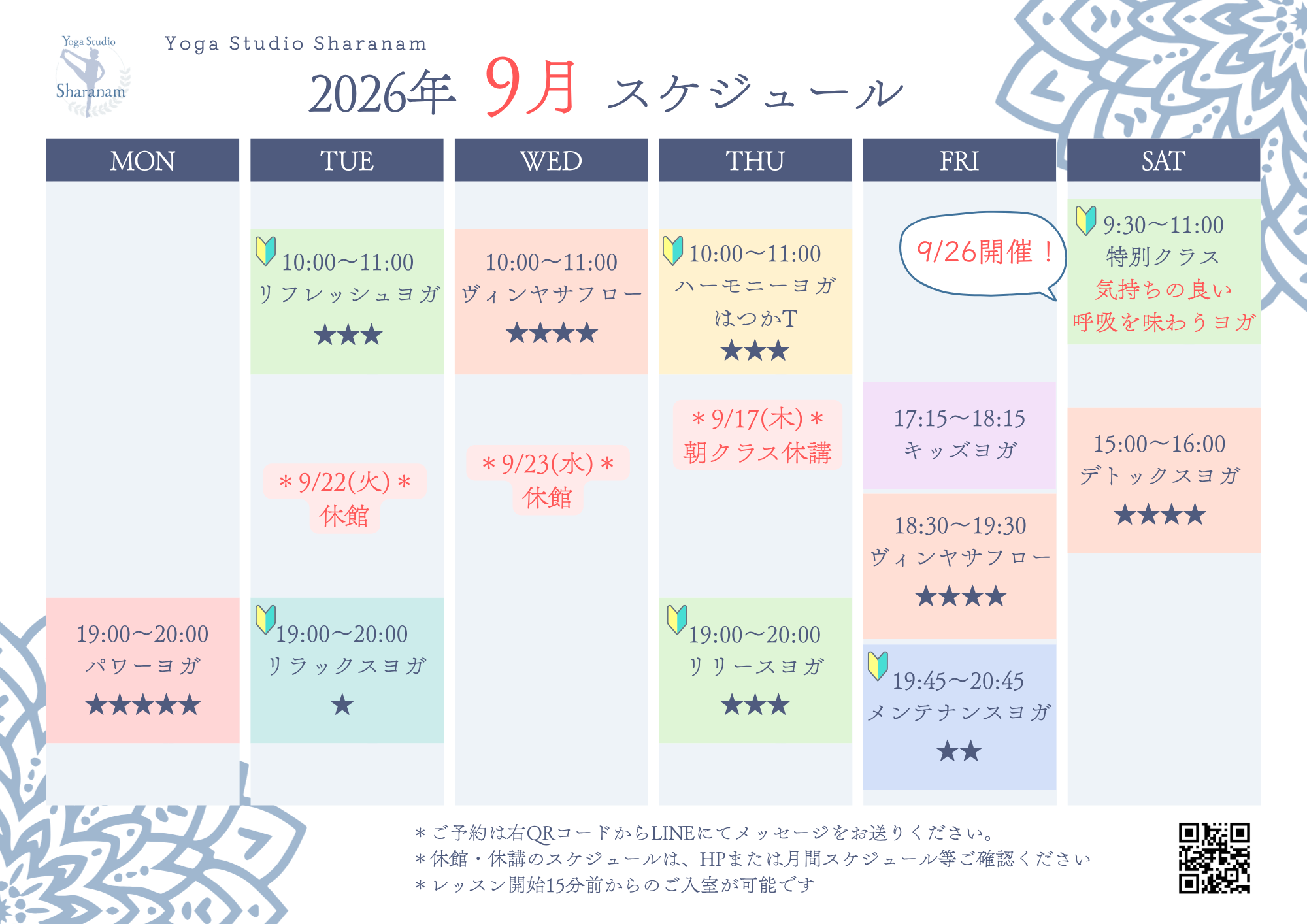 Yoga Studio
Sharanam

Yoga Studio Sharanam

2026年 9月 スケジュール

MON

19:00〜20:00
パワーヨガ
★★★★★

TUE

10:00〜11:00
リフレッシュヨガ
★★★

＊9/22(火)＊
休館

19:00〜20:00
リラックスヨガ
★

WED

10:00〜11:00
ヴィンヤサフロー
★★★★

＊9/23(水)＊
休館

THU

10:00〜11:00
ハーモニーヨガ
はつかT
★★★

＊9/17(木)＊
朝クラス休講

19:00〜20:00
リリースヨガ
★★★

FRI

9/26開催！

17:15〜18:15
キッズヨガ

18:30〜19:30
ヴィンヤサフロー
★★★★

19:45〜20:45
メンテナンスヨガ
★★

SAT

9:30〜11:00
特別クラス
気持ちの良い
呼吸を味わうヨガ

15:00〜16:00
デトックスヨガ
★★★★

＊ご予約は右QRコードからLINEにてメッセージをお送りください。
＊休館・休講のスケジュールは、HPまたは月間スケジュール等ご確認ください
＊レッスン開始15分前からのご入室が可能です